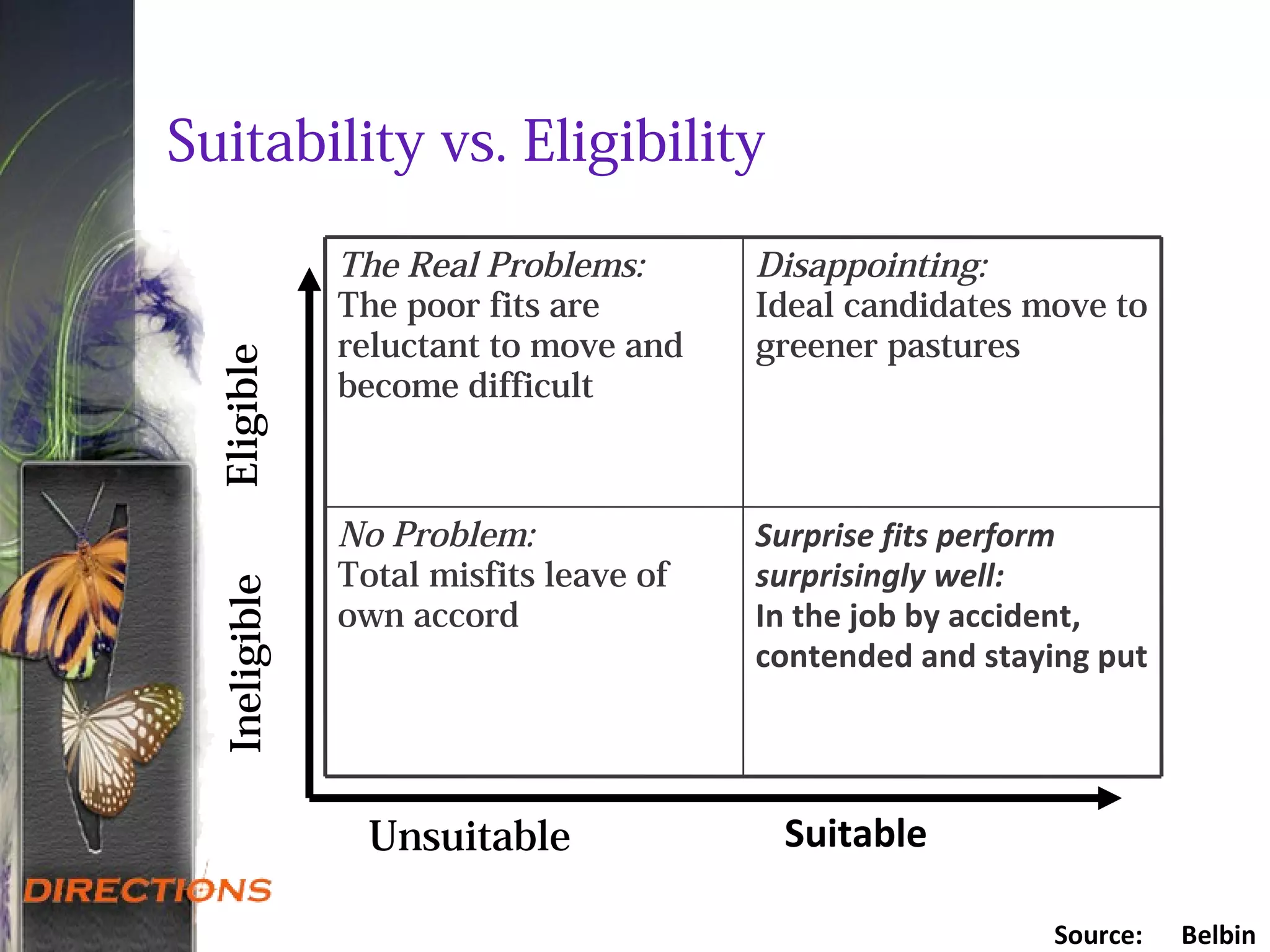 Suitability vs. Eligibility

Eligible

Ineligible

| The Real Problems: The poor fits are reluctant to move and become difficult | Disappointing: Ideal candidates move to greener pastures |
|---|---|
| No Problem: Total misfits leave of own accord | Surprise fits perform surprisingly well: In the job by accident, contended and staying put |

Unsuitable

Suitable

DIRECTIONS

Source: Belbin